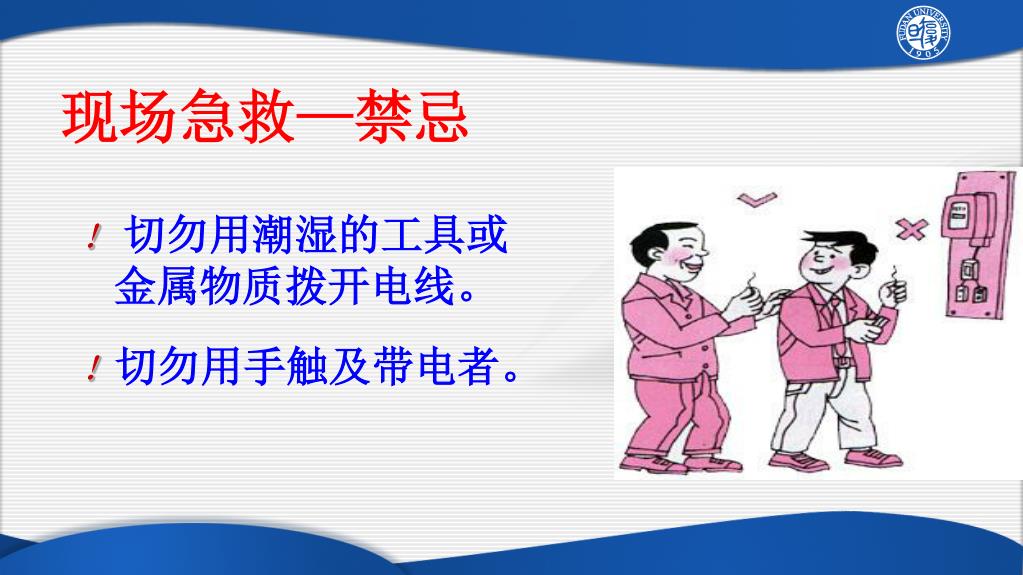 FUDAN UNIVERSITY
1905

现场急救—禁忌

! 切勿用潮湿的工具或金属物质拨开电线。

! 切勿用手触及带电者。